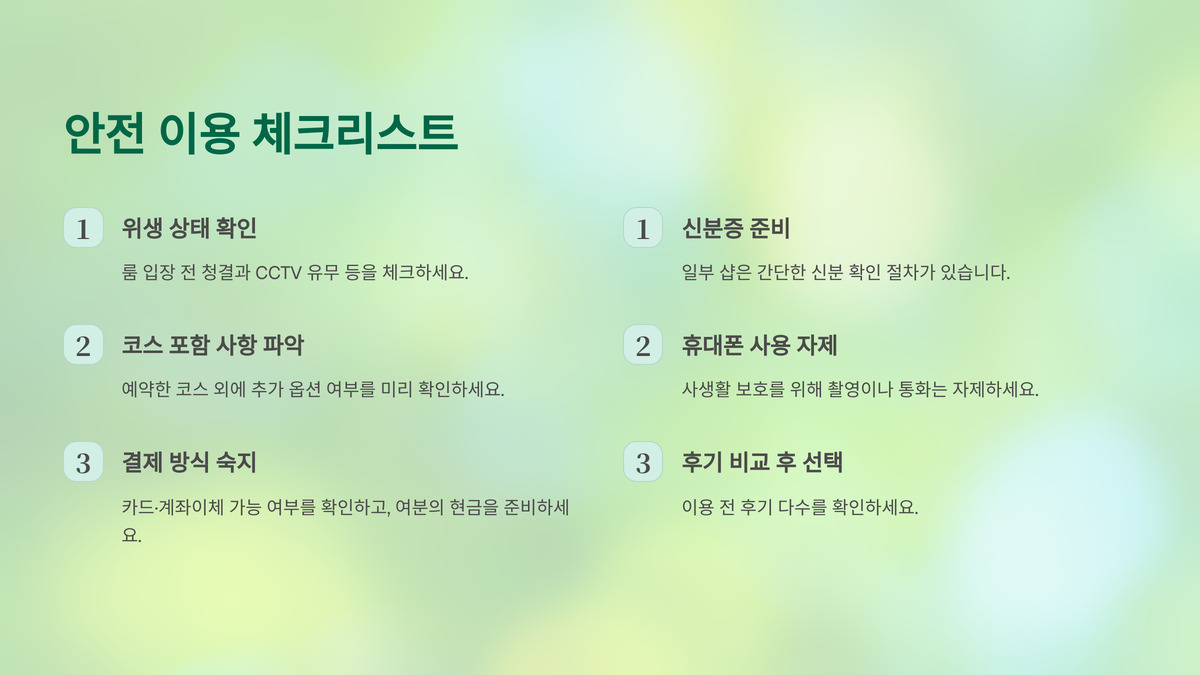 안전 이용 체크리스트

1 위생 상태 확인

룸 입장 전 청결과 CCTV 유무 등을 체크하세요.

2 코스 포함 사항 파악

예약한 코스 외에 추가 옵션 여부를 미리 확인하세요.

3 결제 방식 숙지

카드·계좌이체 가능 여부를 확인하고, 여분의 현금을 준비하세요.

1 신분증 준비

일부 샵은 간단한 신분 확인 절차가 있습니다.

2 휴대폰 사용 자제

사생활 보호를 위해 촬영이나 통화는 자제하세요.

3 후기 비교 후 선택

이용 전 후기 다수를 확인하세요.